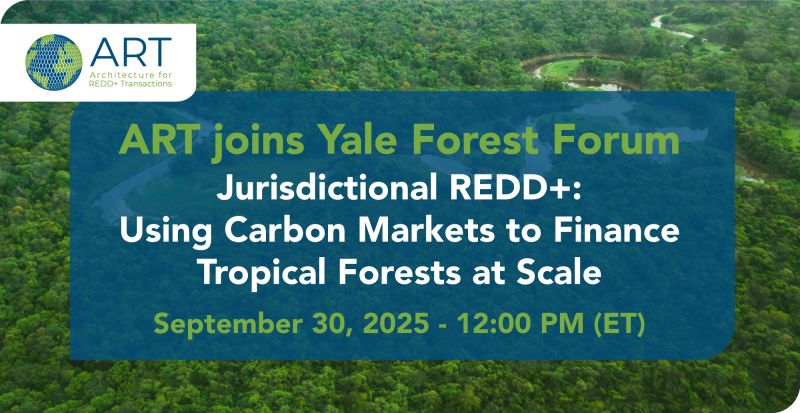 ART
Architecture for REDD+ Transactions

ART joins Yale Forest Forum
Jurisdictional REDD+: Using Carbon Markets to Finance Tropical Forests at Scale

September 30, 2025 - 12:00 PM (ET)